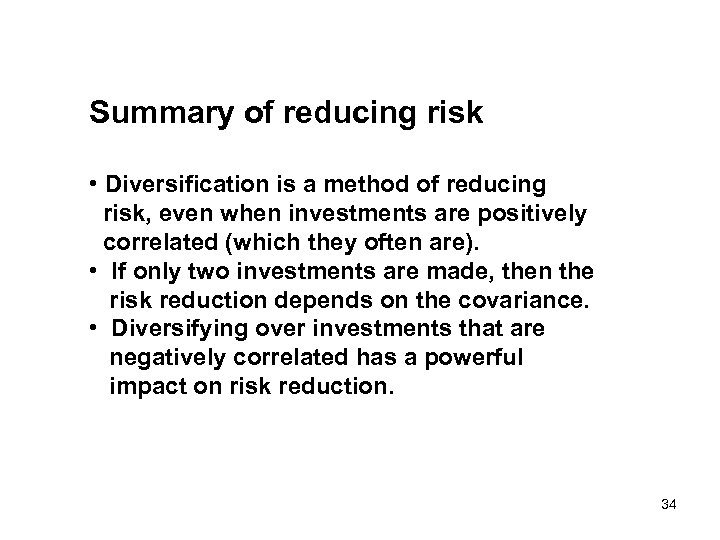 Summary of reducing risk

• Diversification is a method of reducing risk, even when investments are positively correlated (which they often are).
• If only two investments are made, then the risk reduction depends on the covariance.
• Diversifying over investments that are negatively correlated has a powerful impact on risk reduction.

34